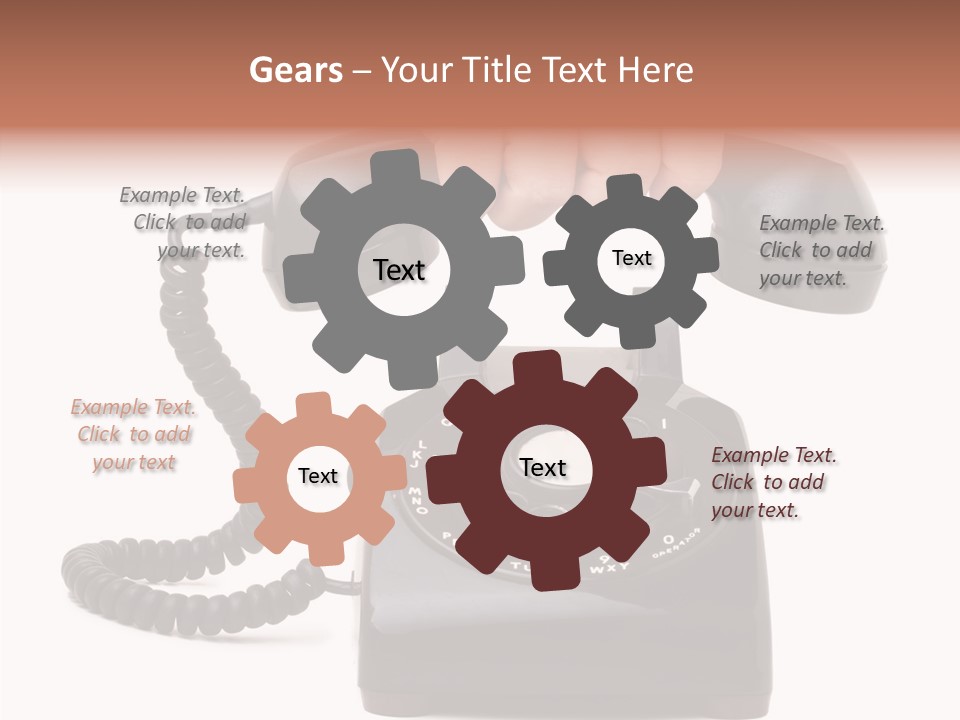 Gears – Your Title Text Here

Example Text. Click to add your text.

Text

Text

Example Text. Click to add your text.

Example Text. Click to add your text

Text

Text

Example Text. Click to add your text.